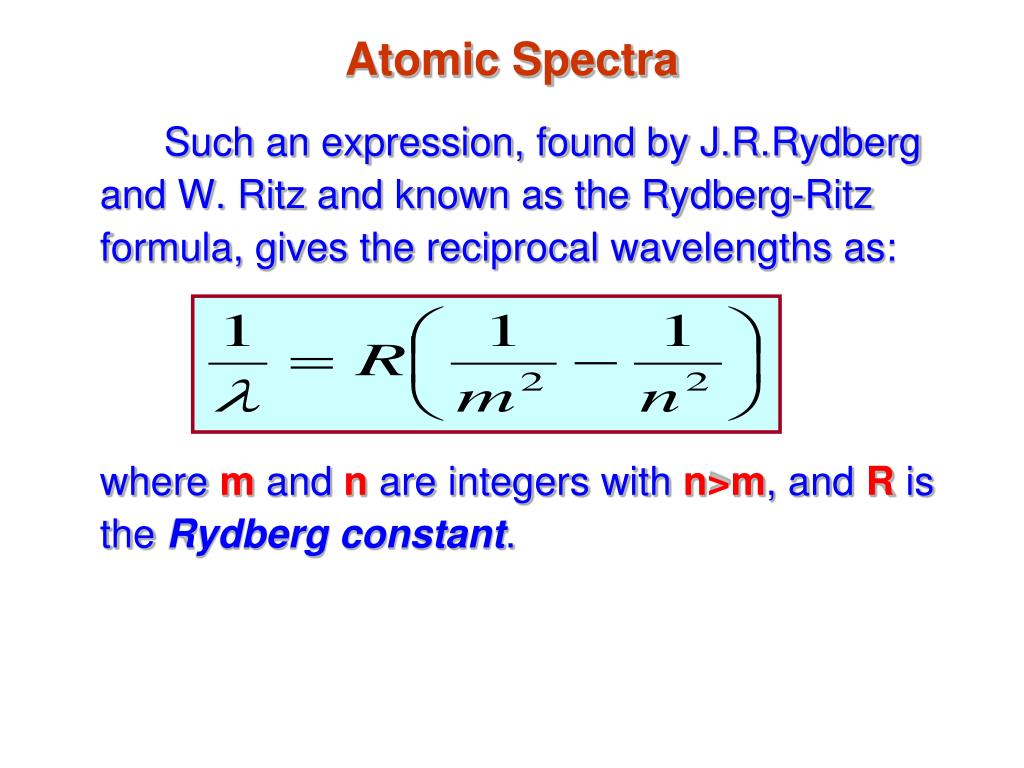 Atomic Spectra

Such an expression, found by J.R.Rydberg and W. Ritz and known as the Rydberg-Ritz formula, gives the reciprocal wavelengths as:

$\frac{1}{\lambda} = R\left(\frac{1}{m^2} - \frac{1}{n^2}\right)$

where m and n are integers with n>m, and R is the Rydberg constant.